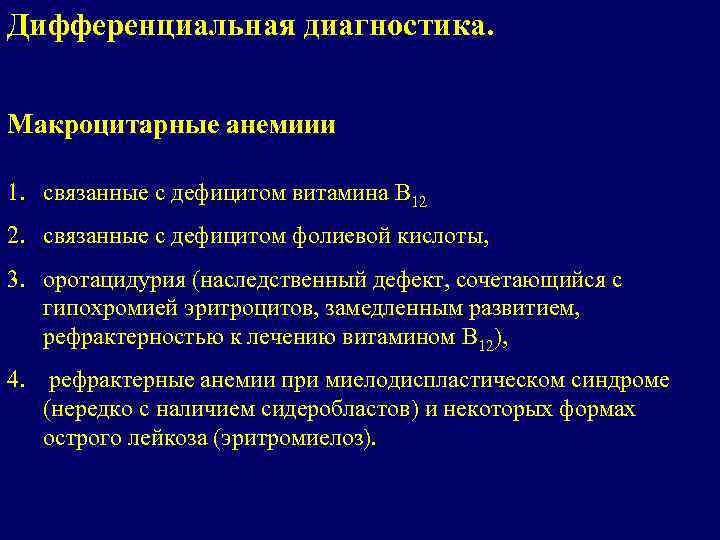 Дифференциальная диагностика.

Макроцитарные анемиии

1. связанные с дефицитом витамина $B_{12}$

2. связанные с дефицитом фолиевой кислоты,

3. оротацидурия (наследственный дефект, сочетающийся с гипохромией эритроцитов, замедленным развитием, рефрактерностью к лечению витамином $B_{12}$),

4. рефрактерные анемии при миелодиспластическом синдроме (нередко с наличием сидеробластов) и некоторых формах острого лейкоза (эритромиелоз).